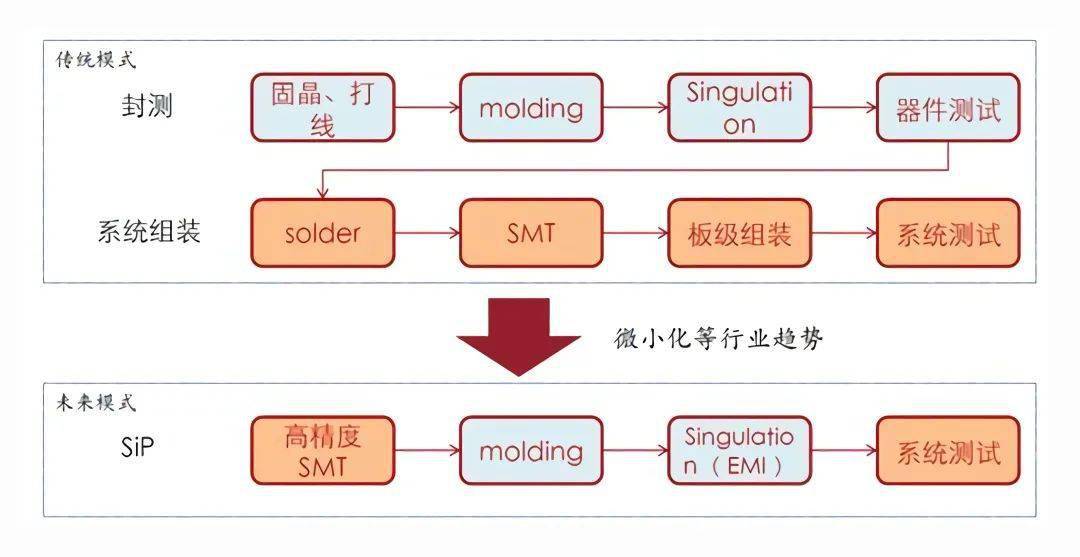 传统模式

封测

固晶、打线

molding

Singulation

器件测试

系统组装

solder

SMT

板级组装

系统测试

微小化等行业趋势

未来模式

SiP

高精度SMT

molding

Singulation（EMI）

系统测试